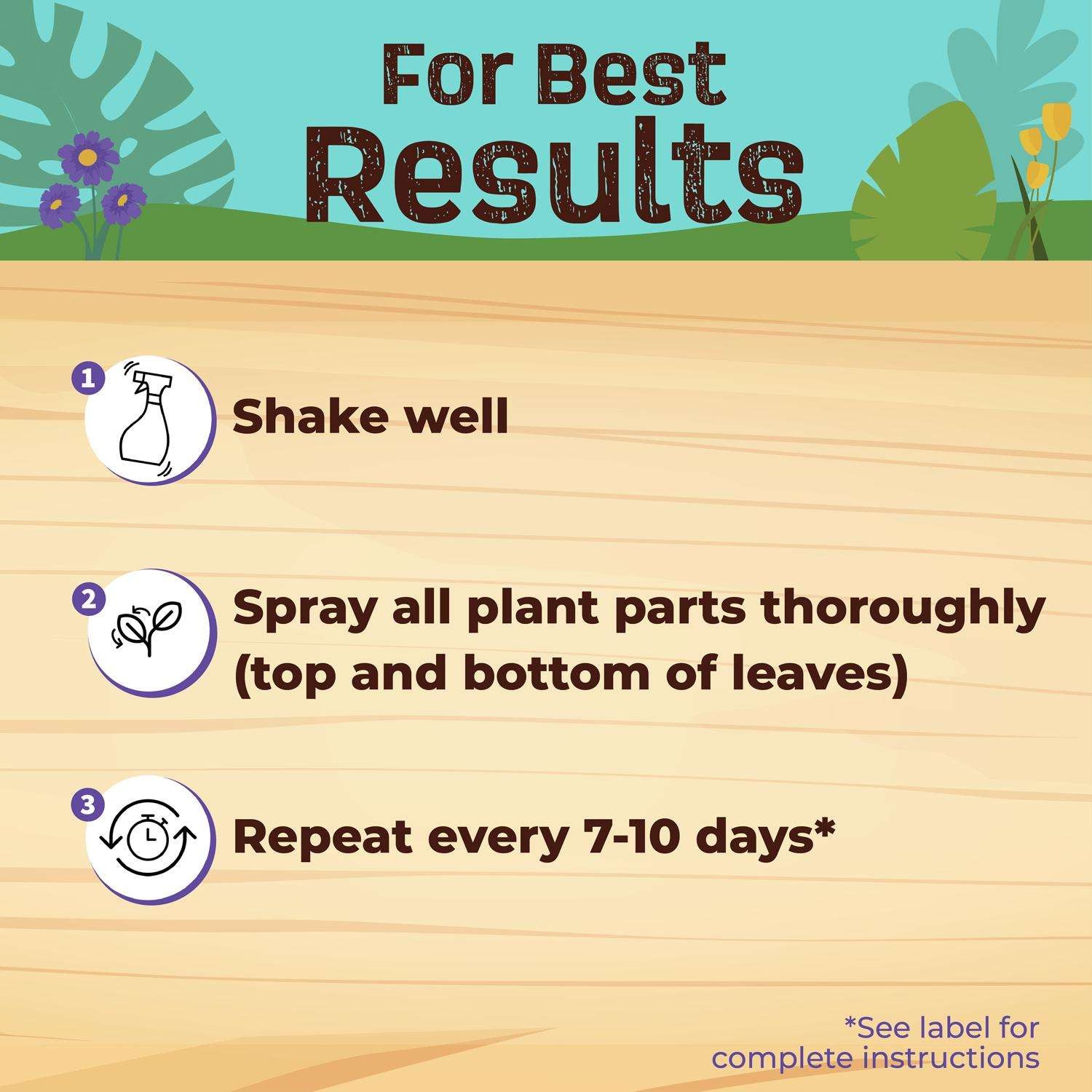 For Best Results

1 Shake well

2 Spray all plant parts thoroughly (top and bottom of leaves)

3 Repeat every 7-10 days*

*See label for complete instructions